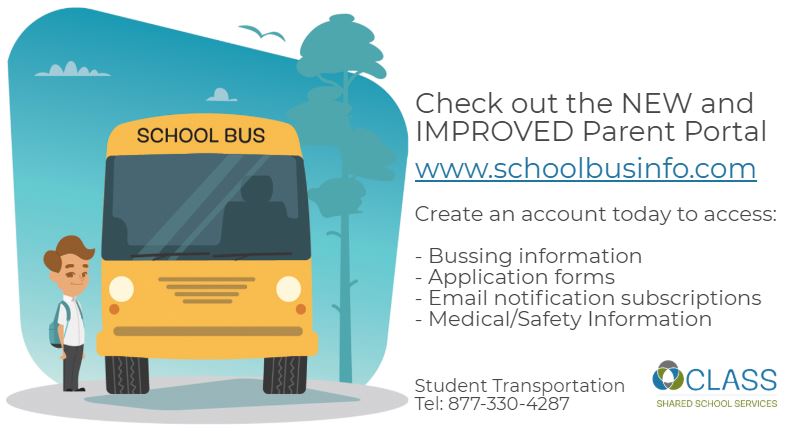 SCHOOL BUS

Check out the NEW and IMPROVED Parent Portal
www.schoolbusinfo.com

Create an account today to access:

- Bussing information
- Application forms
- Email notification subscriptions
- Medical/Safety Information

Student Transportation
Tel: 877-330-4287

CLASS
SHARED SCHOOL SERVICES